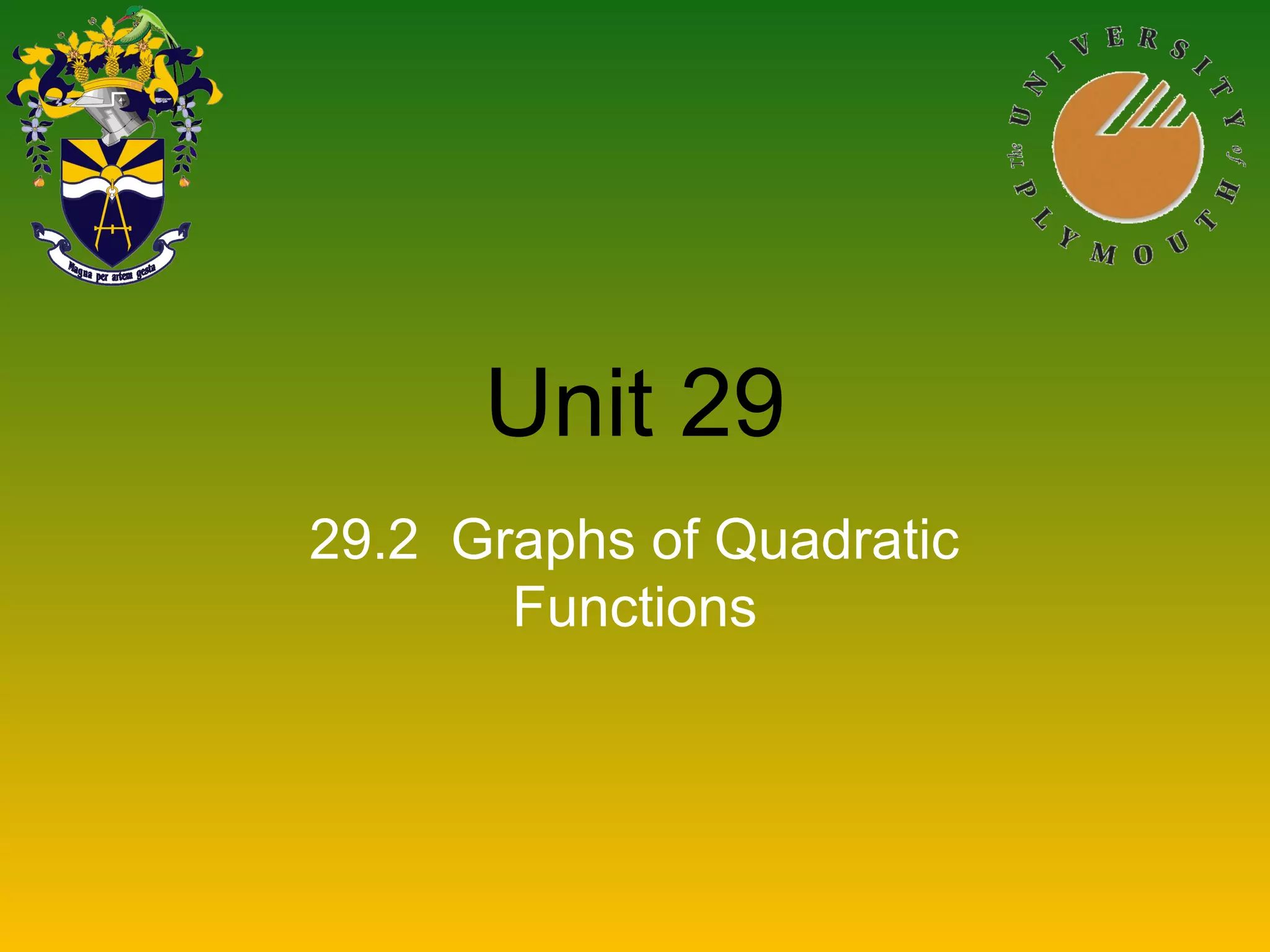 Magna per artem gesta

The UNIVERSITY of PLYMOUTH

Unit 29

29.2 Graphs of Quadratic Functions